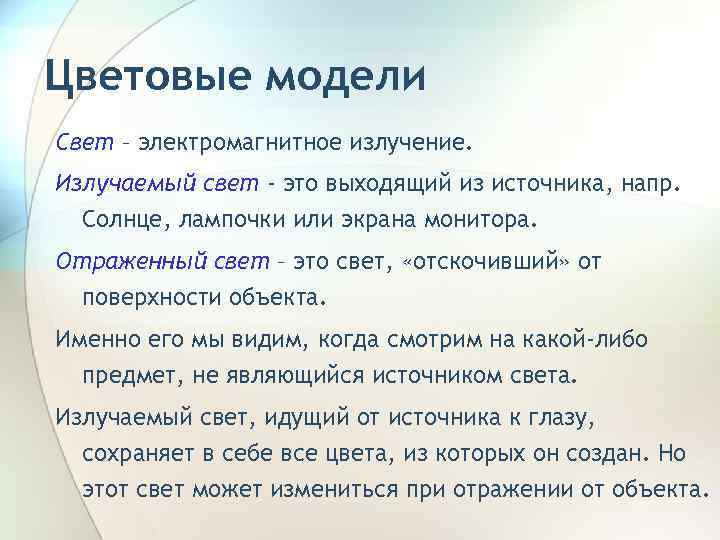 Цветовые модели

Свет – электромагнитное излучение.

Излучаемый свет - это выходящий из источника, напр. Солнце, лампочки или экрана монитора.

Отраженный свет – это свет, «отскочивший» от поверхности объекта.

Именно его мы видим, когда смотрим на какой-либо предмет, не являющийся источником света.

Излучаемый свет, идущий от источника к глазу, сохраняет в себе все цвета, из которых он создан. Но этот свет может измениться при отражении от объекта.